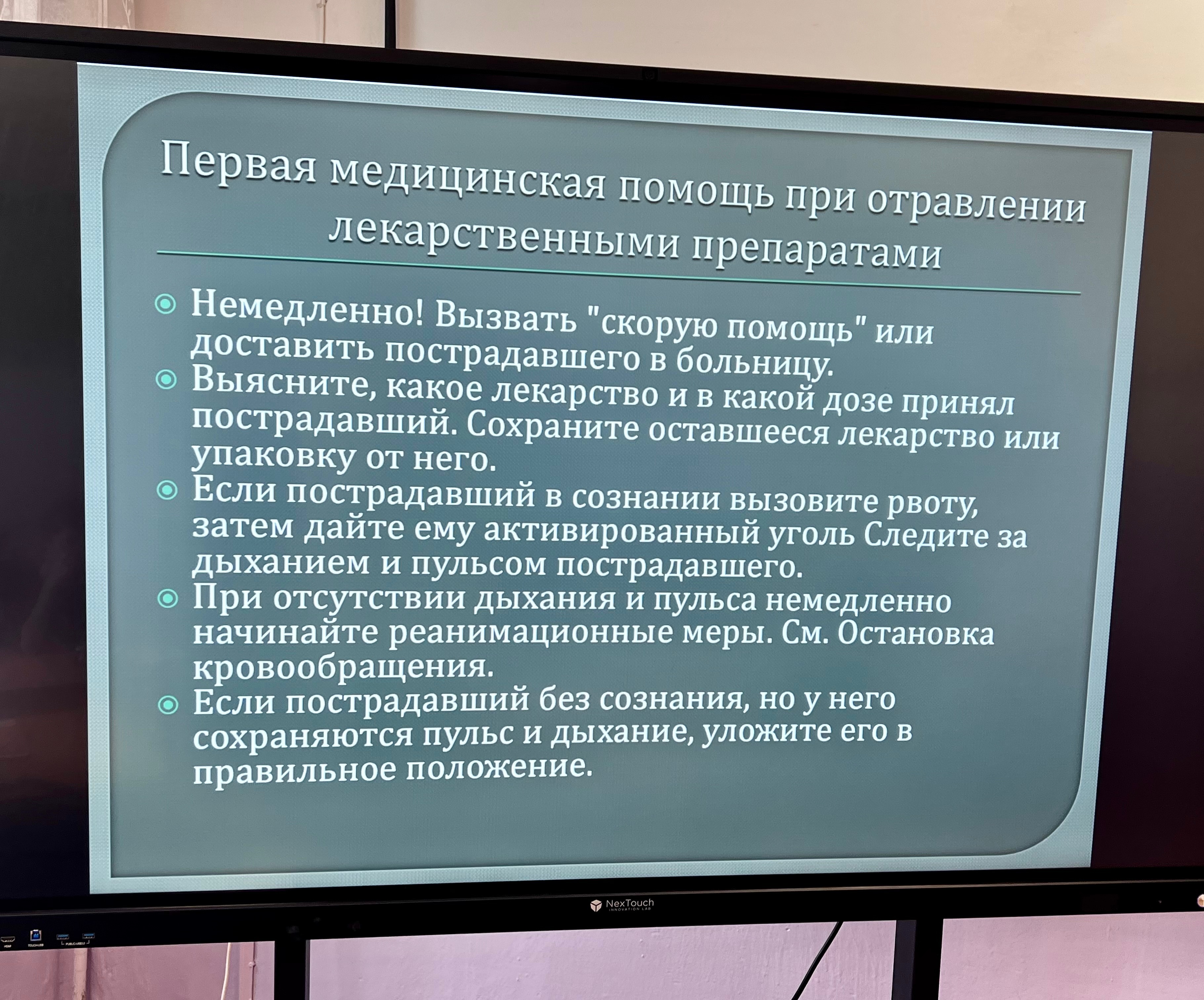 Первая медицинская помощь при отравлении лекарственными препаратами

Немедленно! Вызвать "скорую помощь" или доставить пострадавшего в больницу.

Выясните, какое лекарство и в какой дозе принял пострадавший. Сохраните оставшееся лекарство или упаковку от него.

Если пострадавший в сознании вызовите рвоту, затем дайте ему активированный уголь Следите за дыханием и пульсом пострадавшего.

При отсутствии дыхания и пульса немедленно начинайте реанимационные меры. См. Остановка кровообращения.

Если пострадавший без сознания, но у него сохраняются пульс и дыхание, уложите его в правильное положение.

NexTouch